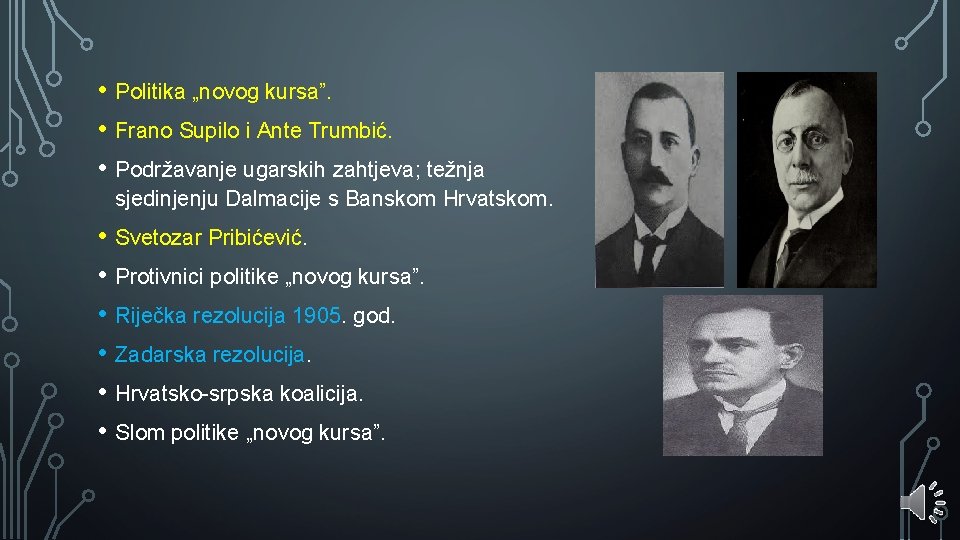 • Politika „novog kursa”.
• Frano Supilo i Ante Trumbić.
• Podržavanje ugarskih zahtjeva; težnja sjedinjenju Dalmacije s Banskom Hrvatskom.
• Svetozar Pribićević.
• Protivnici politike „novog kursa”.
• Riječka rezolucija 1905. god.
• Zadarska rezolucija.
• Hrvatsko-srpska koalicija.
• Slom politike „novog kursa”.